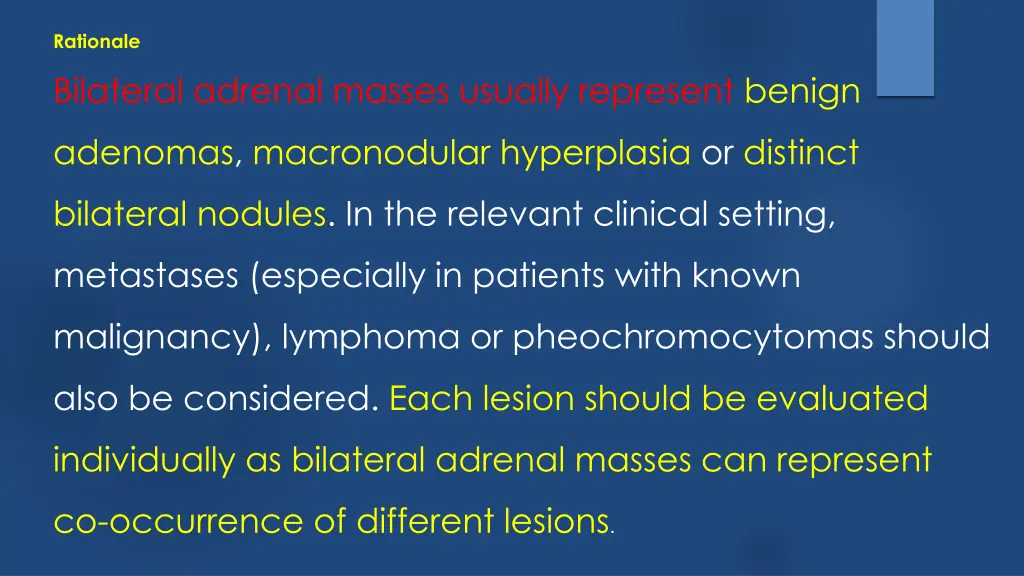 Rationale

Bilateral adrenal masses usually represent benign adenomas, macronodular hyperplasia or distinct bilateral nodules. In the relevant clinical setting, metastases (especially in patients with known malignancy), lymphoma or pheochromocytomas should also be considered. Each lesion should be evaluated individually as bilateral adrenal masses can represent co-occurrence of different lesions.